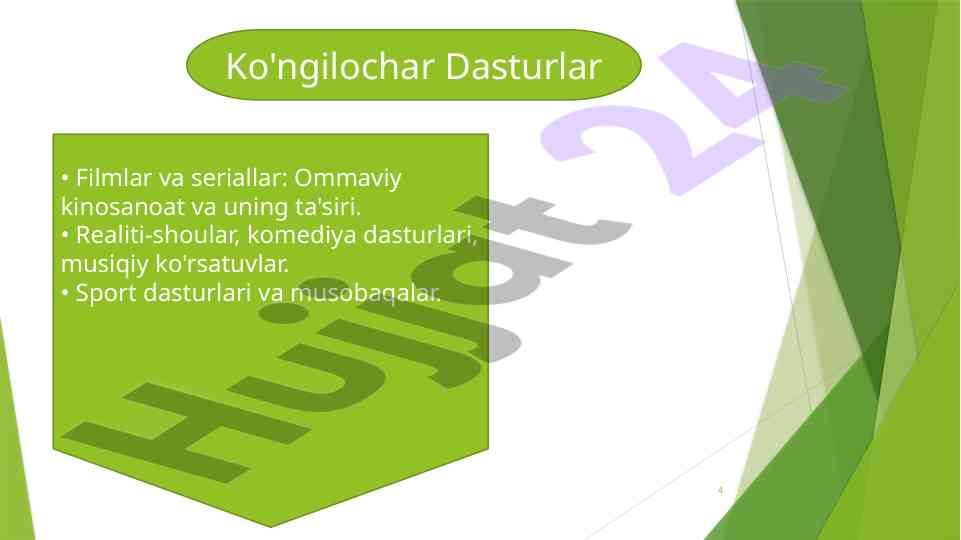 Ko'ngilochar Dasturlar

• Filmlar va seriallar: Ommaviy kinosanoat va uning ta'siri.
• Realiti-shoular, komediya dasturlari, musiqiy ko'rsatuvlar.
• Sport dasturlari va musobaqalar.

Hujjat 24

4